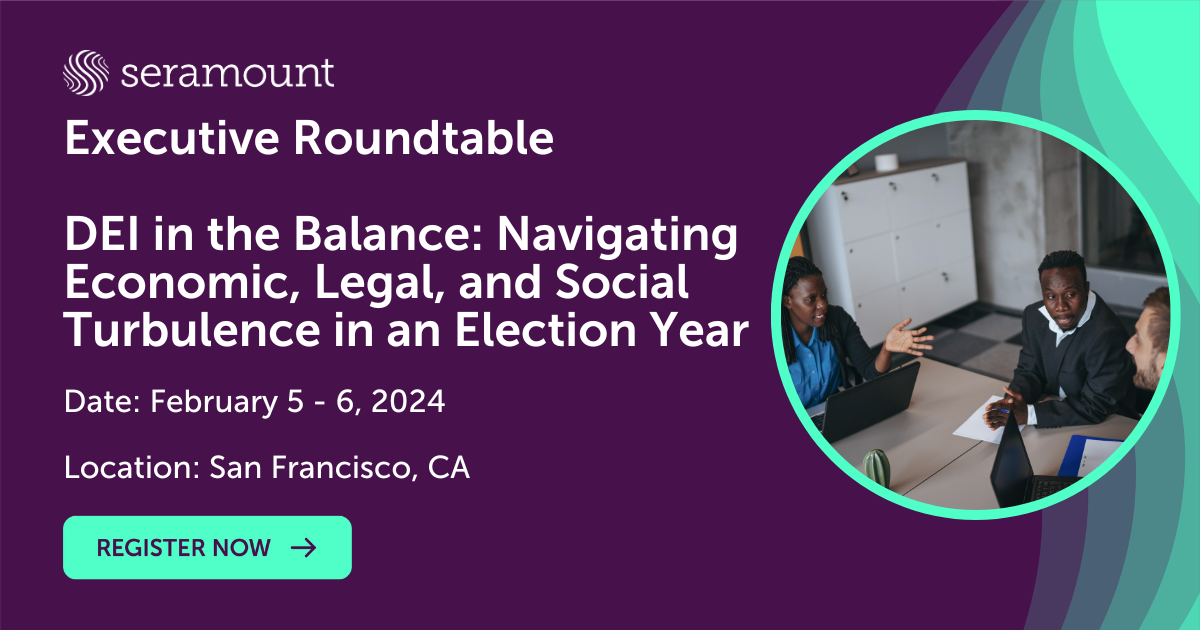 seramount

Executive Roundtable

DEI in the Balance: Navigating Economic, Legal, and Social Turbulence in an Election Year

Date: February 5 - 6, 2024

Location: San Francisco, CA

REGISTER NOW →